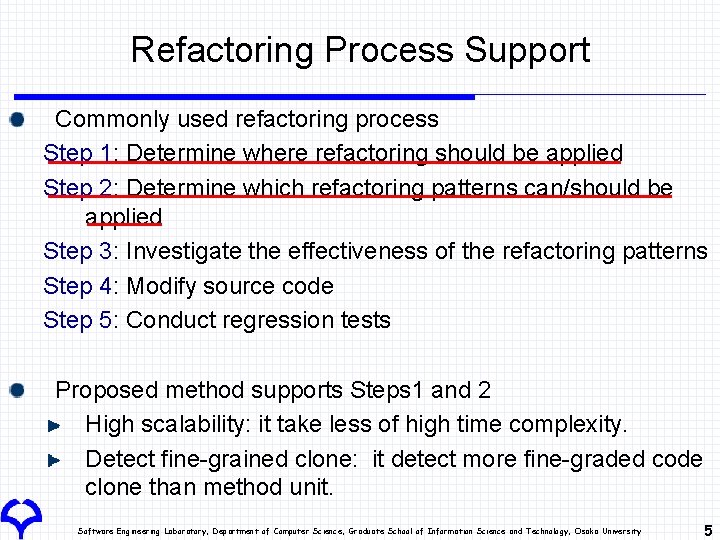 Refactoring Process Support

Commonly used refactoring process

Step 1: Determine where refactoring should be applied

Step 2: Determine which refactoring patterns can/should be applied

Step 3: Investigate the effectiveness of the refactoring patterns

Step 4: Modify source code

Step 5: Conduct regression tests

Proposed method supports Steps1 and 2

High scalability: it take less of high time complexity.

Detect fine-grained clone: it detect more fine-graded code clone than method unit.

Software Engineering Laboratory, Department of Computer Science, Graduate School of Information Science and Technology, Osaka University

5